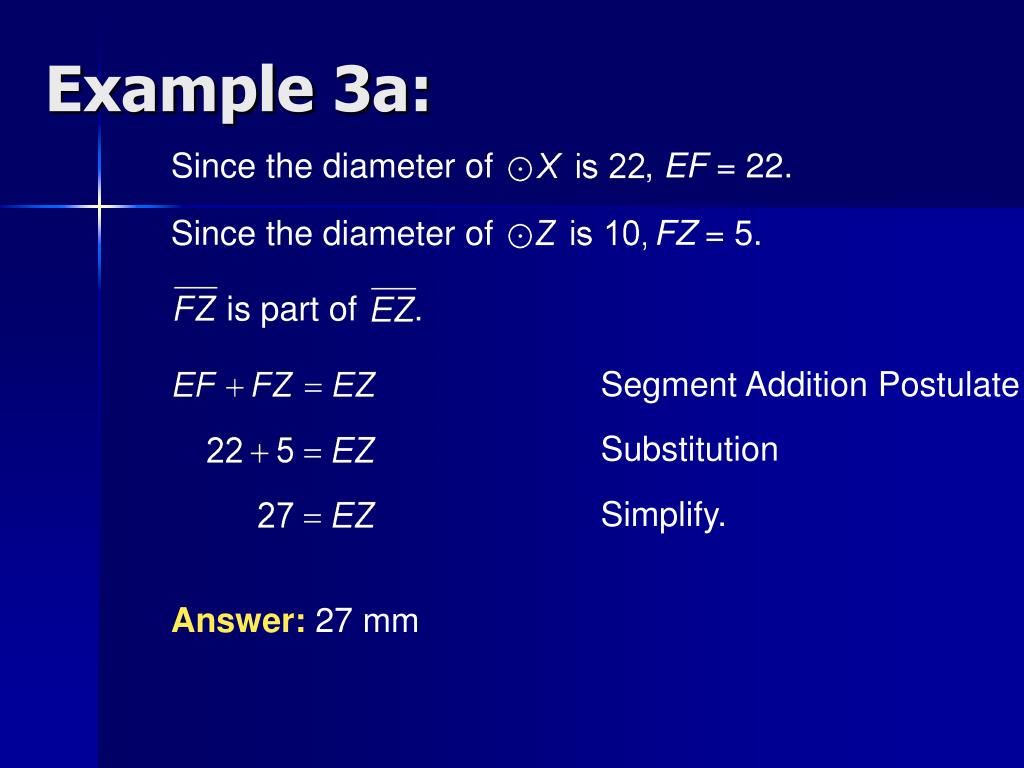 Example 3a:

Since the diameter of $\odot X$ is 22, $EF = 22$.

Since the diameter of $\odot Z$ is 10, $FZ = 5$.

$\overline{FZ}$ is part of $\overline{EZ}$.

$EF + FZ = EZ$ Segment Addition Postulate

$22 + 5 = EZ$ Substitution

$27 = EZ$ Simplify.

Answer: 27 mm